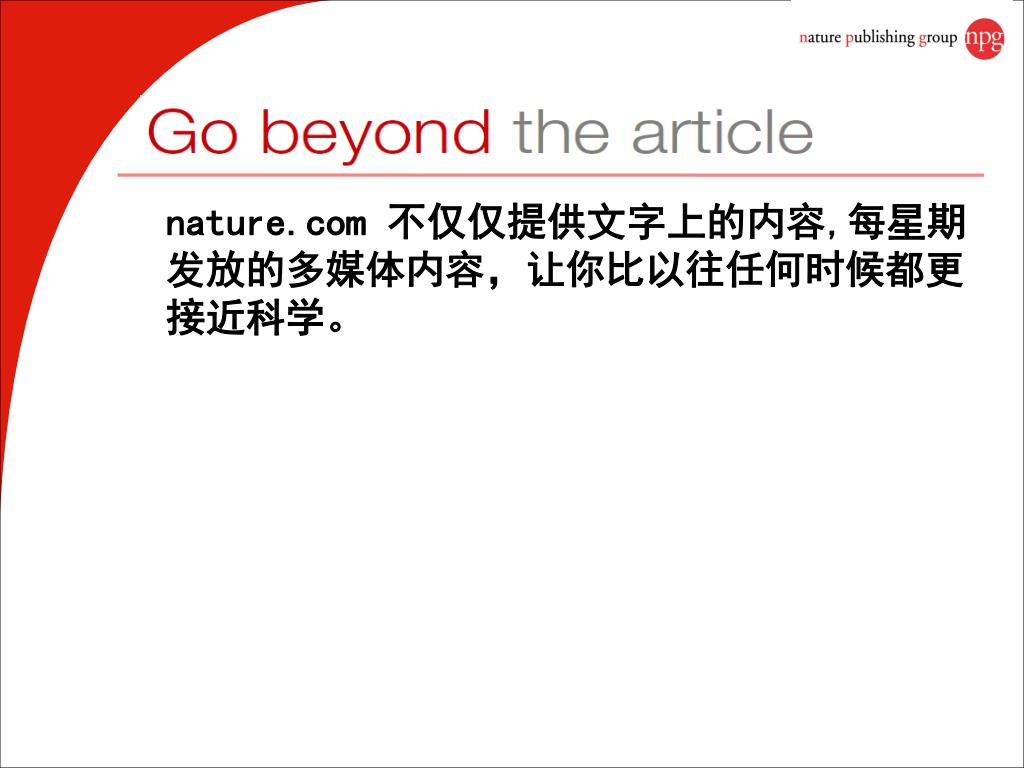 nature publishing group npg

Go beyond the article

nature.com 不仅仅提供文字上的内容,每星期发放的多媒体内容，让你比以往任何时候都更接近科学。